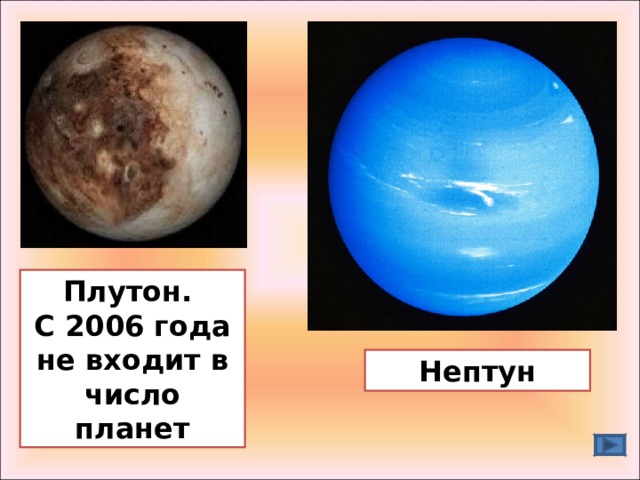 Плутон.
С 2006 года не входит в число планет

Нептун